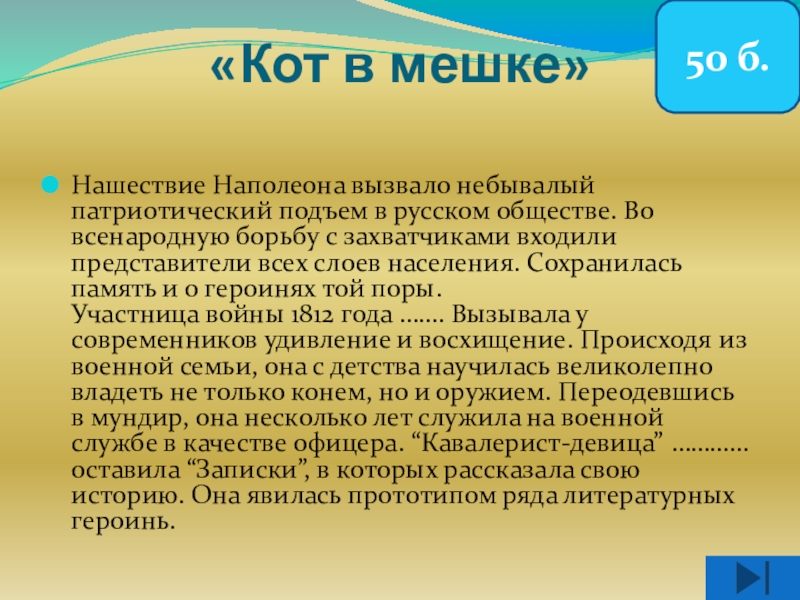 «Кот в мешке»

50 б.

Нашествие Наполеона вызвало небывалый патриотический подъем в русском обществе. Во всенародную борьбу с захватчиками входили представители всех слоев населения. Сохранилась память и о героинях той поры.
Участница войны 1812 года ……. Вызывала у современников удивление и восхищение. Происходя из военной семьи, она с детства научилась великолепно владеть не только конем, но и оружием. Переодевшись в мундир, она несколько лет служила на военной службе в качестве офицера. “Кавалерист-девица” ………… оставила “Записки”, в которых рассказала свою историю. Она явилась прототипом ряда литературных героинь.